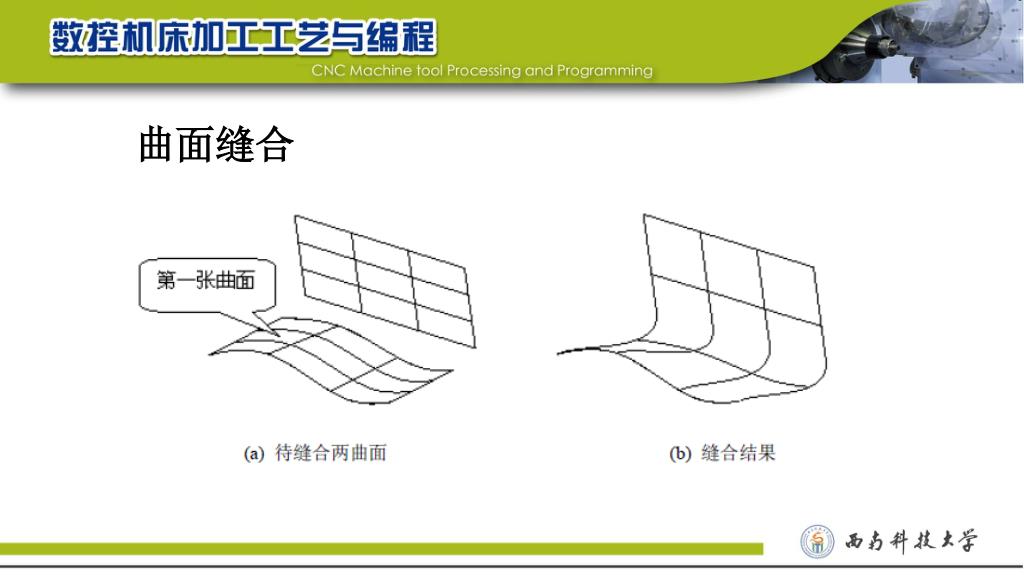 数控机床加工工艺与编程
CNC Machine tool Processing and Programming

曲面缝合

第一张曲面

(a) 待缝合两曲面

(b) 缝合结果

西南科技大学